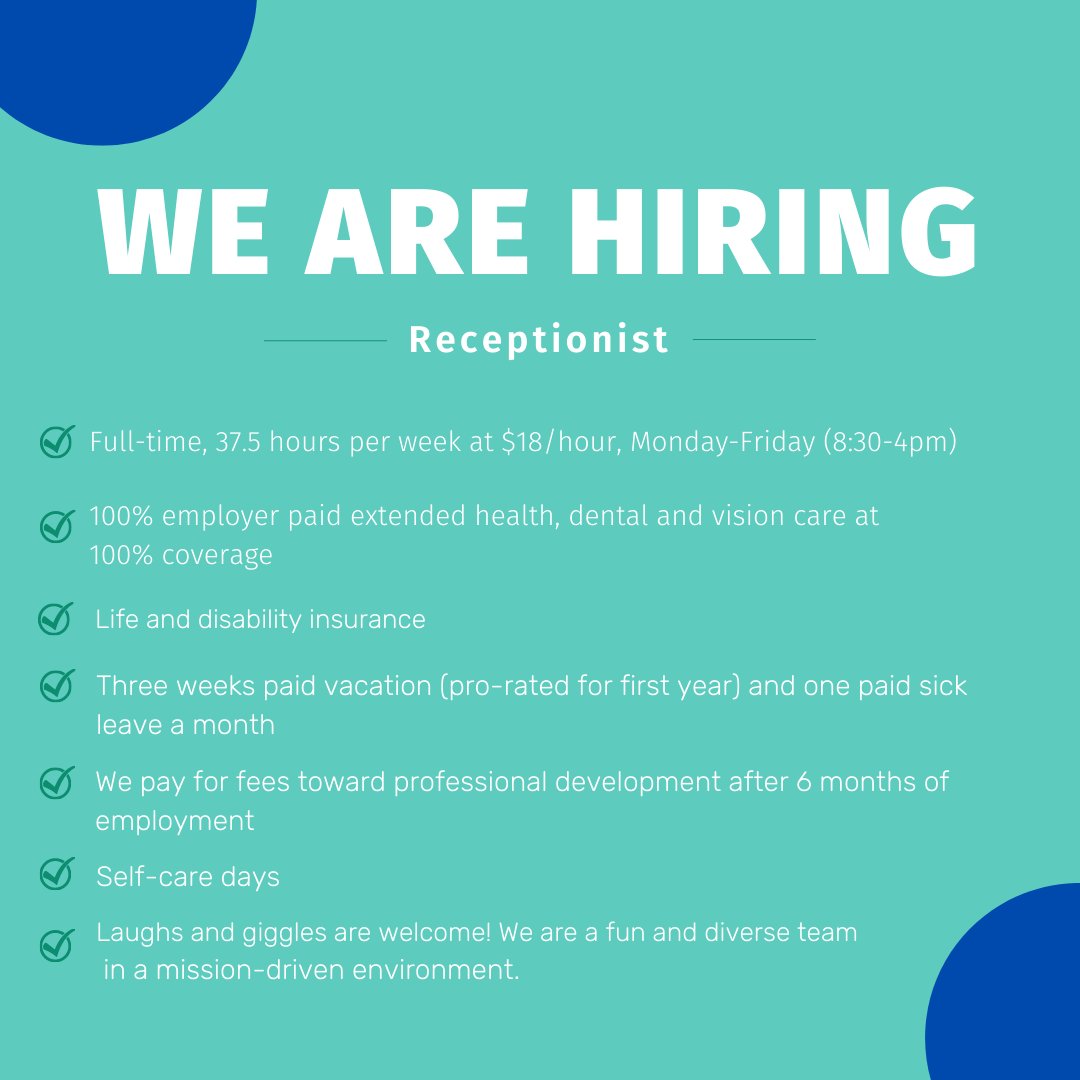 WE ARE HIRING

Receptionist

Full-time, 37.5 hours per week at \$18/hour, Monday-Friday (8:30-4pm)

100% employer paid extended health, dental and vision care at 100% coverage

Life and disability insurance

Three weeks paid vacation (pro-rated for first year) and one paid sick leave a month

We pay for fees toward professional development after 6 months of employment

Self-care days

Laughs and giggles are welcome! We are a fun and diverse team in a mission-driven environment.